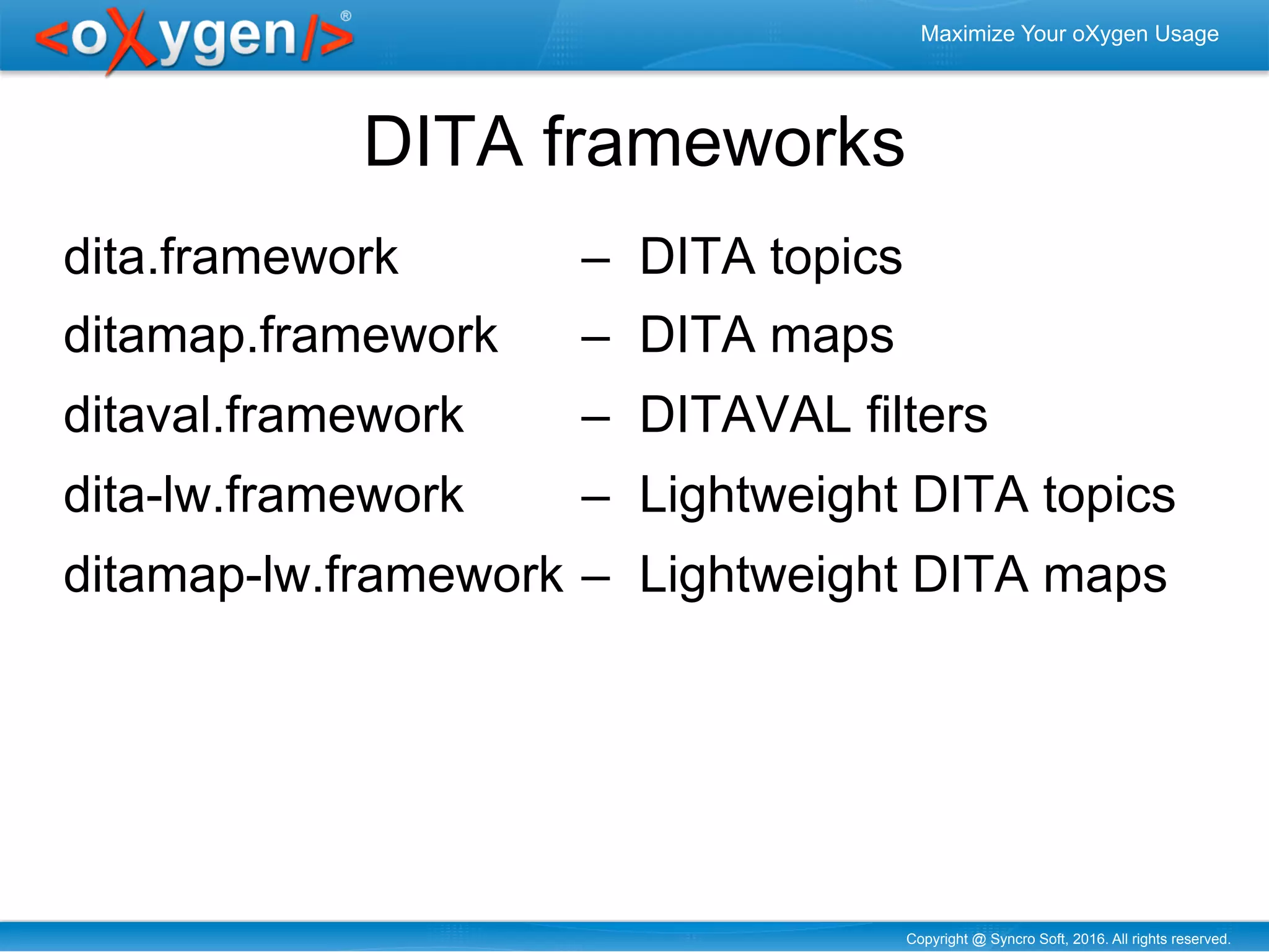 <oXygen/>®

Maximize Your oXygen Usage

DITA frameworks

dita.framework – DITA topics
ditamap.framework – DITA maps
ditaval.framework – DITAVAL filters
dita-lw.framework – Lightweight DITA topics
ditamap-lw.framework – Lightweight DITA maps

Copyright @ Syncro Soft, 2016. All rights reserved.